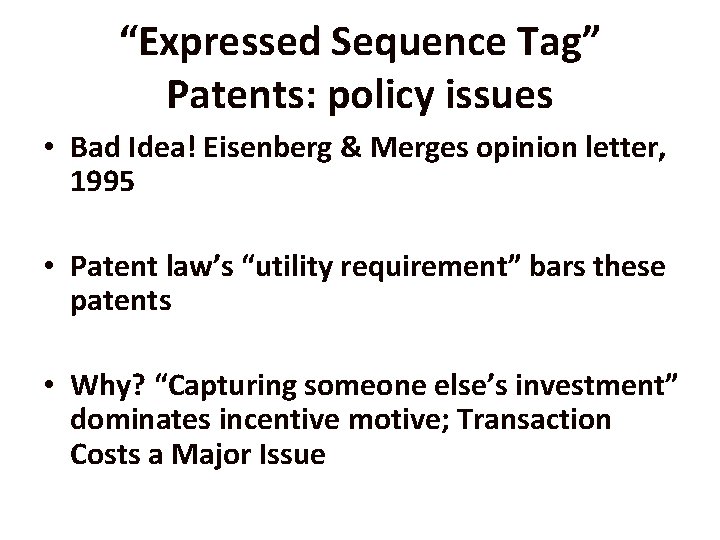 “Expressed Sequence Tag” Patents: policy issues

• Bad Idea! Eisenberg & Merges opinion letter, 1995

• Patent law’s “utility requirement” bars these patents

• Why? “Capturing someone else’s investment” dominates incentive motive; Transaction Costs a Major Issue